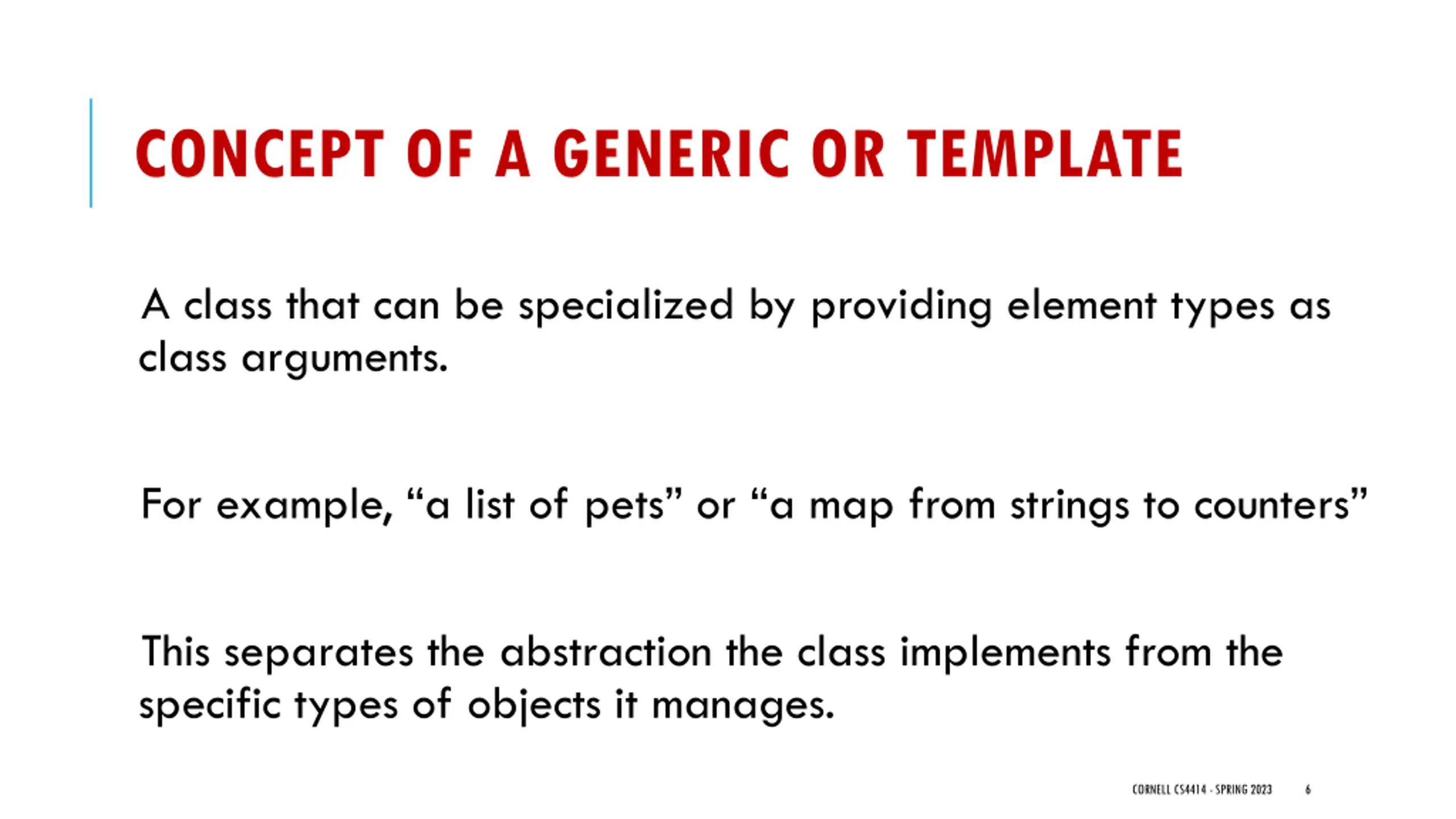 CONCEPT OF A GENERIC OR TEMPLATE

A class that can be specialized by providing element types as class arguments.

For example, “a list of pets” or “a map from strings to counters”

This separates the abstraction the class implements from the specific types of objects it manages.

CORNELL CS4414 - SPRING 2023 6